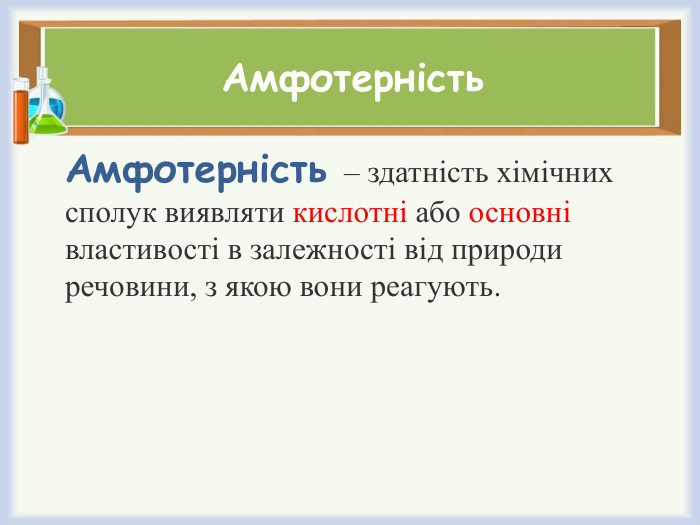 Амфотерність

Амфотерність – здатність хімічних сполук виявляти кислотні або основні властивості в залежності від природи речовини, з якою вони реагують.